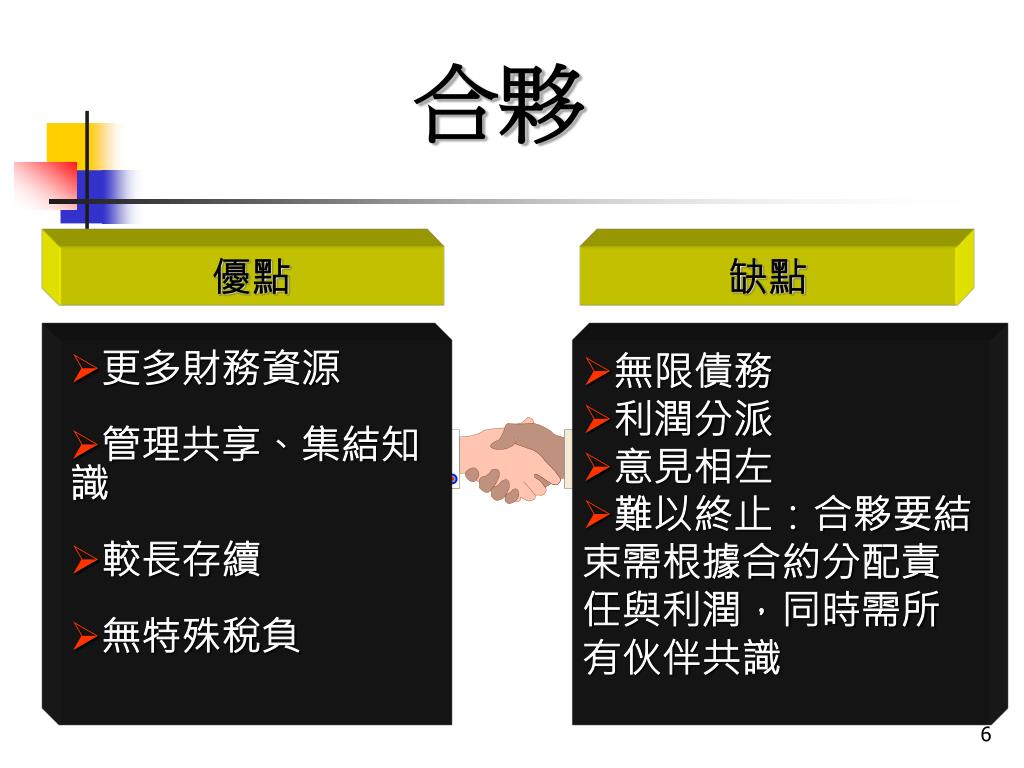 合夥

優點

➢更多財務資源

➢管理共享、集結知識

➢較長存續

➢無特殊稅負

缺點

➢無限債務
➢利潤分派
➢意見相左
➢難以終止：合夥要結束需根據合約分配責任與利潤，同時需所有伙伴共識

6